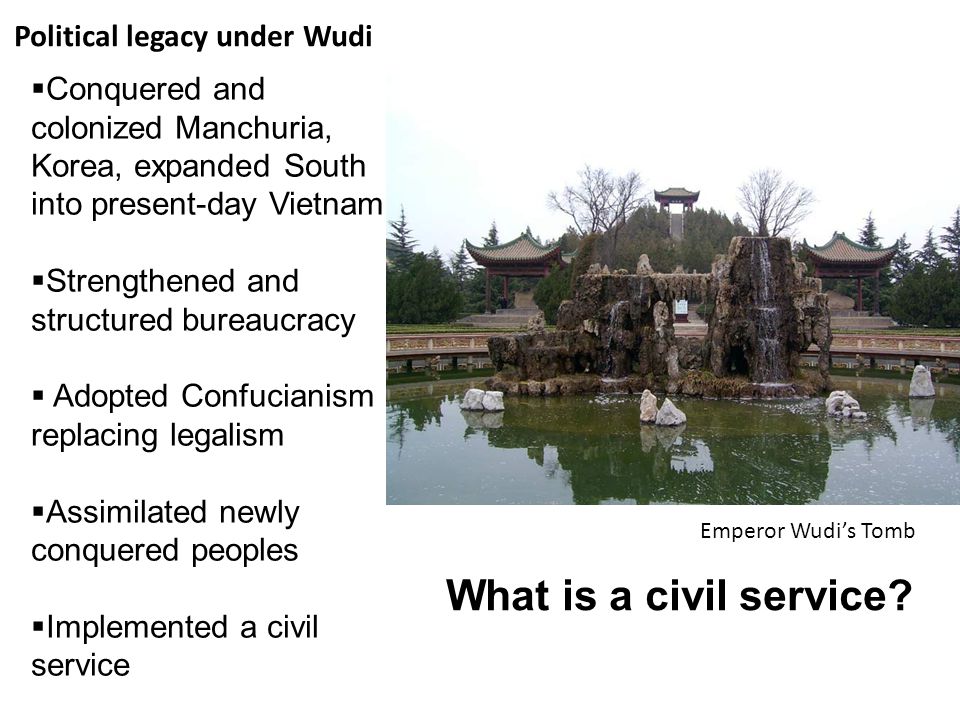 Political legacy under Wudi

▪Conquered and colonized Manchuria, Korea, expanded South into present-day Vietnam

▪Strengthened and structured bureaucracy

▪ Adopted Confucianism replacing legalism

▪Assimilated newly conquered peoples

▪Implemented a civil service

Emperor Wudi's Tomb

What is a civil service?